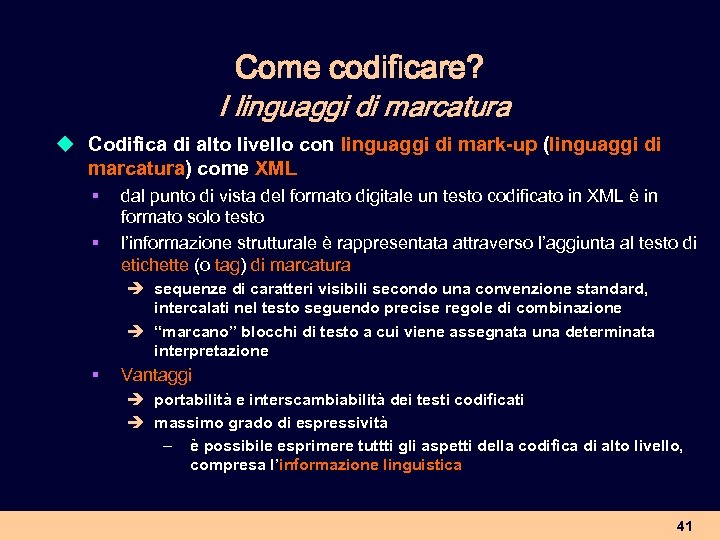 Come codificare?
I linguaggi di marcatura

◆ Codifica di alto livello con linguaggi di mark-up (linguaggi di marcatura) come XML

▪ dal punto di vista del formato digitale un testo codificato in XML è in formato solo testo

▪ l'informazione strutturale è rappresentata attraverso l'aggiunta al testo di etichette (o tag) di marcatura

➔ sequenze di caratteri visibili secondo una convenzione standard, intercalati nel testo seguendo precise regole di combinazione

➔ "marcano" blocchi di testo a cui viene assegnata una determinata interpretazione

▪ Vantaggi

➔ portabilità e interscambiabilità dei testi codificati

➔ massimo grado di espressività

– è possibile esprimere tuttti gli aspetti della codifica di alto livello, compresa l'informazione linguistica

41